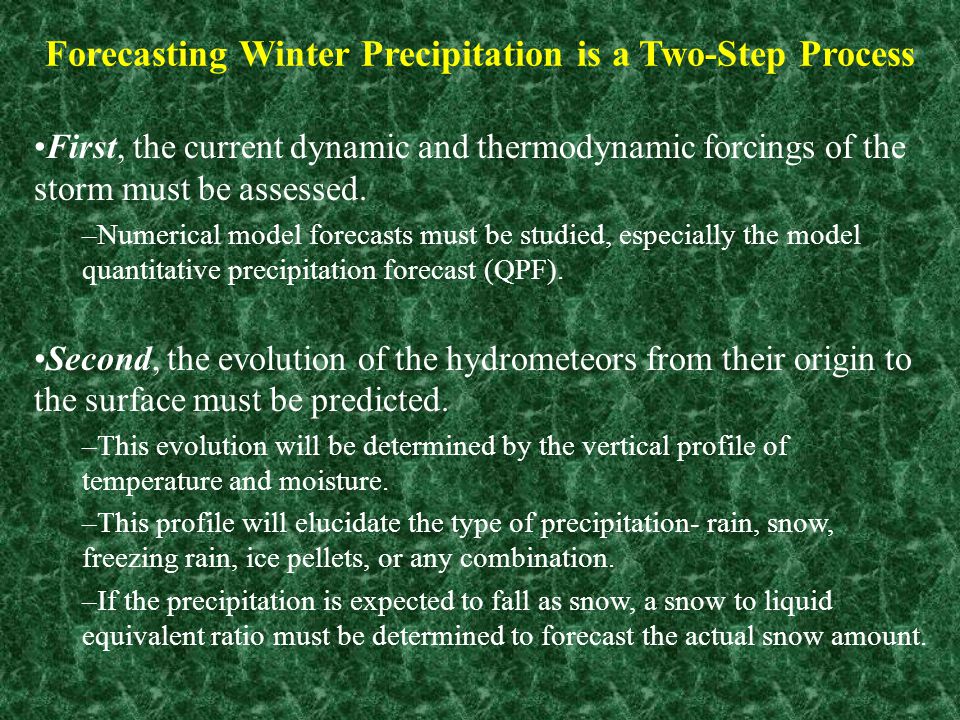 Forecasting Winter Precipitation is a Two-Step Process

•First, the current dynamic and thermodynamic forcings of the storm must be assessed.

–Numerical model forecasts must be studied, especially the model quantitative precipitation forecast (QPF).

•Second, the evolution of the hydrometeors from their origin to the surface must be predicted.

–This evolution will be determined by the vertical profile of temperature and moisture.

–This profile will elucidate the type of precipitation- rain, snow, freezing rain, ice pellets, or any combination.

–If the precipitation is expected to fall as snow, a snow to liquid equivalent ratio must be determined to forecast the actual snow amount.